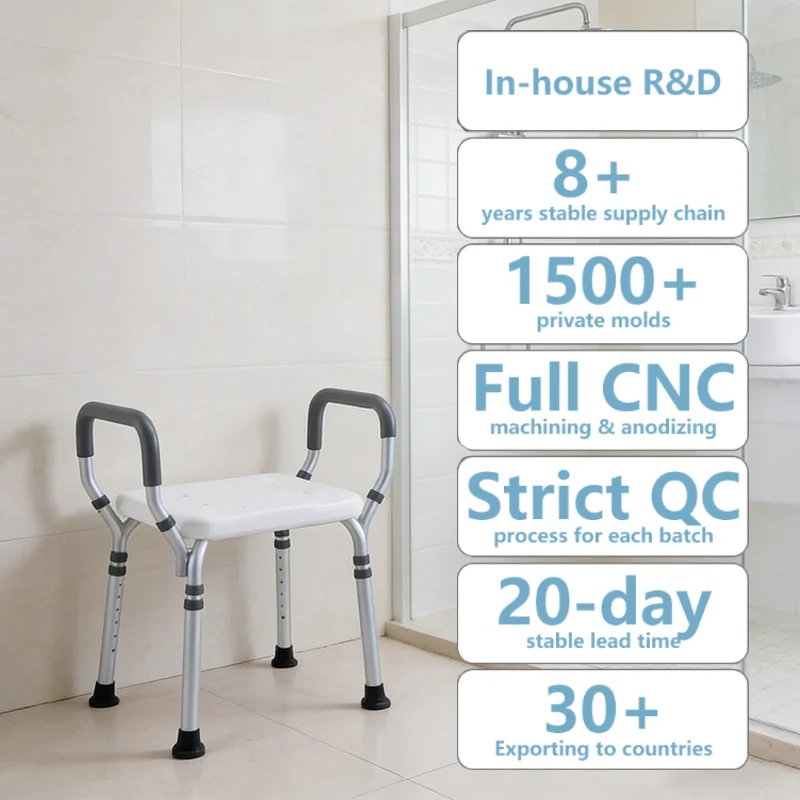 In-house R&D

8+
years stable supply chain

1500+
private molds

Full CNC
machining & anodizing

Strict QC
process for each batch

20-day
stable lead time

30+
Exporting to countries